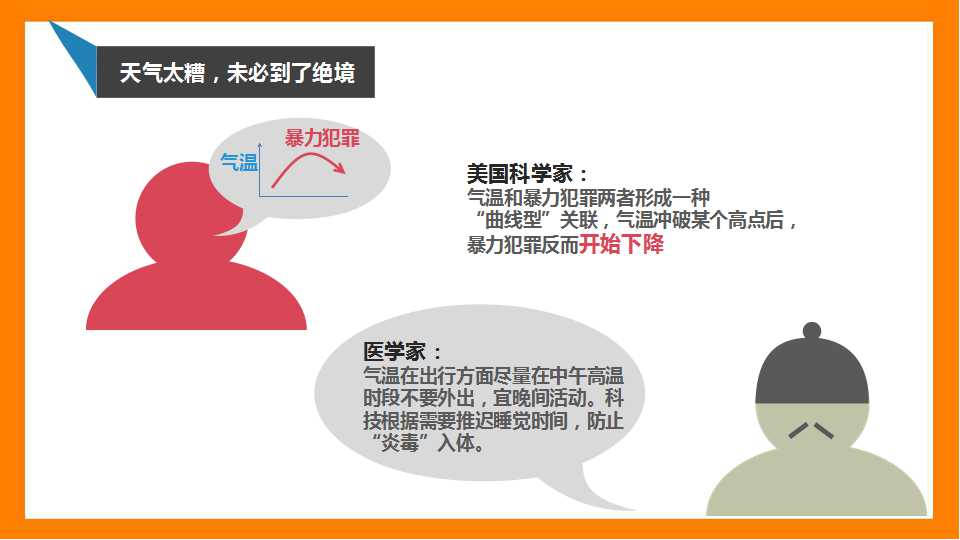 天气太糟，未必到了绝境

气温
暴力犯罪

美国科学家：
气温和暴力犯罪两者形成一种“曲线型”关联，气温冲破某个高点后，暴力犯罪反而开始下降

医学家：
气温在出行方面尽量在中午高温时段不要外出，宜晚间活动。科技根据需要推迟睡觉时间，防止“炎毒”入体。